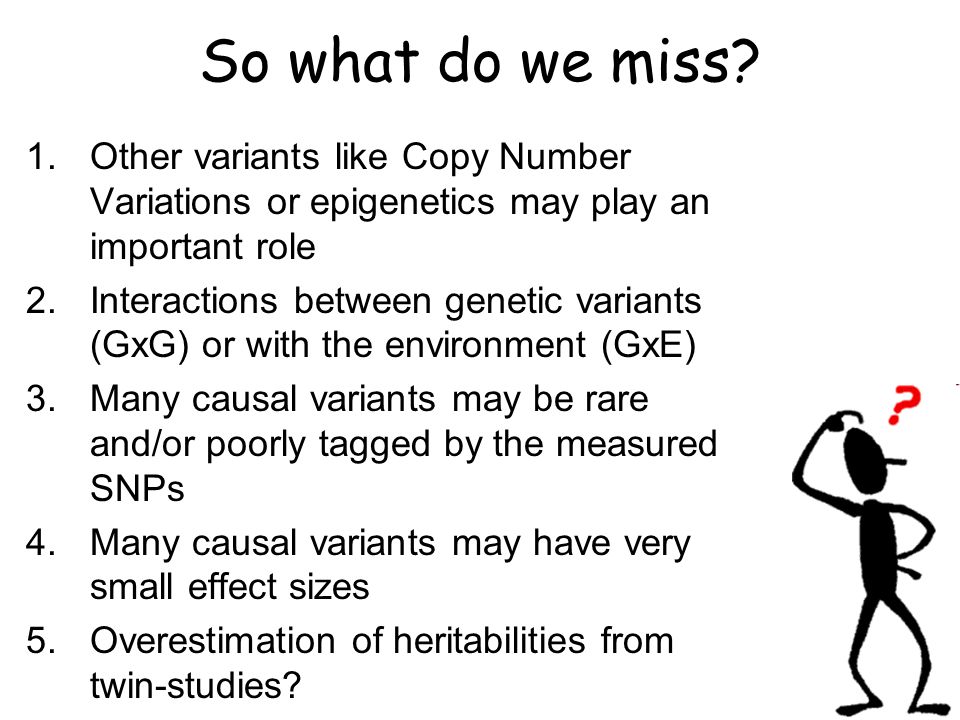 So what do we miss?

1. Other variants like Copy Number Variations or epigenetics may play an important role

2. Interactions between genetic variants (GxG) or with the environment (GxE)

3. Many causal variants may be rare and/or poorly tagged by the measured SNPs

4. Many causal variants may have very small effect sizes

5. Overestimation of heritabilities from twin-studies?

?